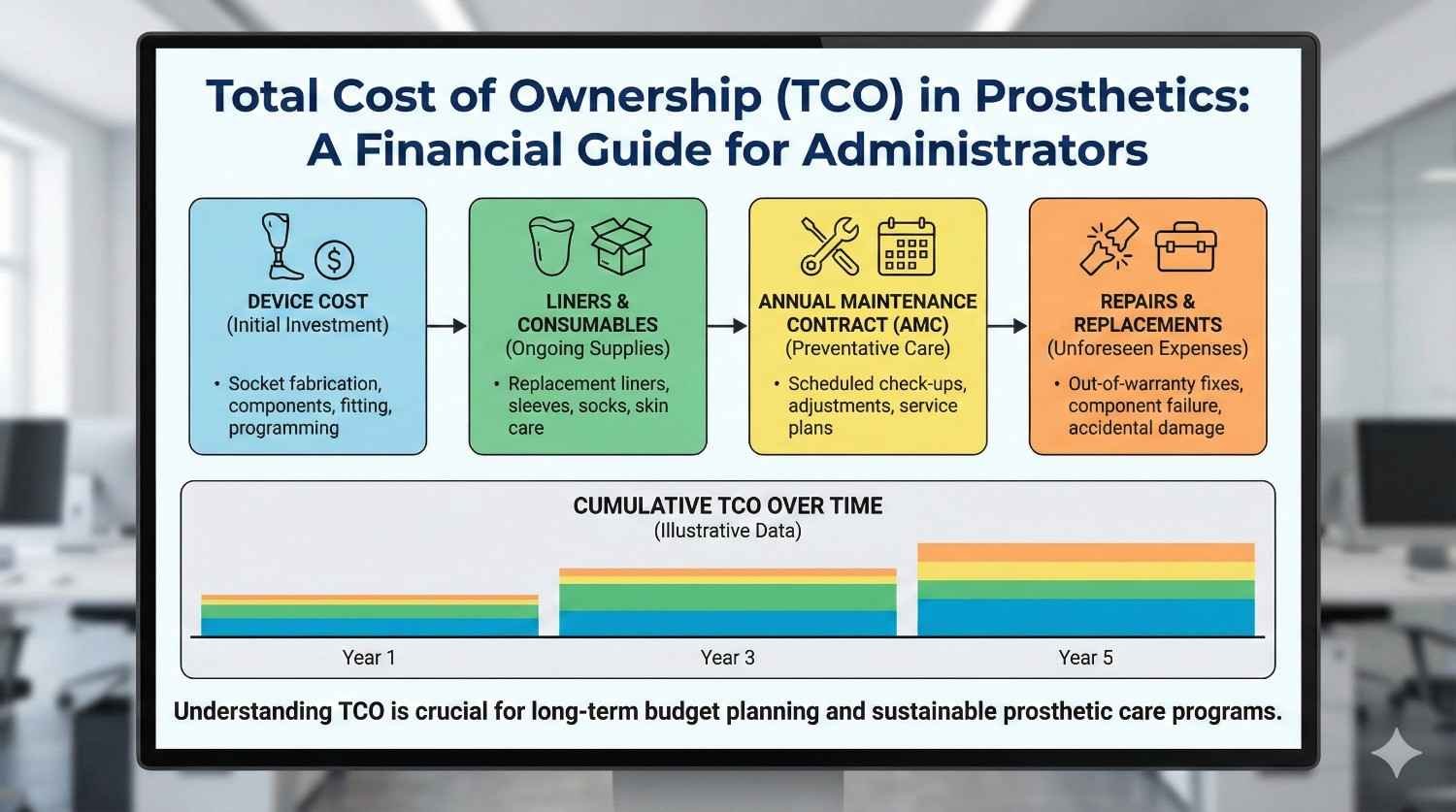 Total Cost of Ownership (TCO) in Prosthetics: A Financial Guide for Administrators

DEVICE COST
(Initial Investment)
• Socket fabrication, components, fitting, programming

LINERS & CONSUMABLES
(Ongoing Supplies)
• Replacement liners, sleeves, socks, skin care

ANNUAL MAINTENANCE CONTRACT (AMC)
(Preventative Care)
• Scheduled check-ups, adjustments, service plans

REPAIRS & REPLACEMENTS
(Unforeseen Expenses)
• Out-of-warranty fixes, component failure, accidental damage

CUMULATIVE TCO OVER TIME
(Illustrative Data)

Year 1
Year 3
Year 5

Understanding TCO is crucial for long-term budget planning and sustainable prosthetic care programs.